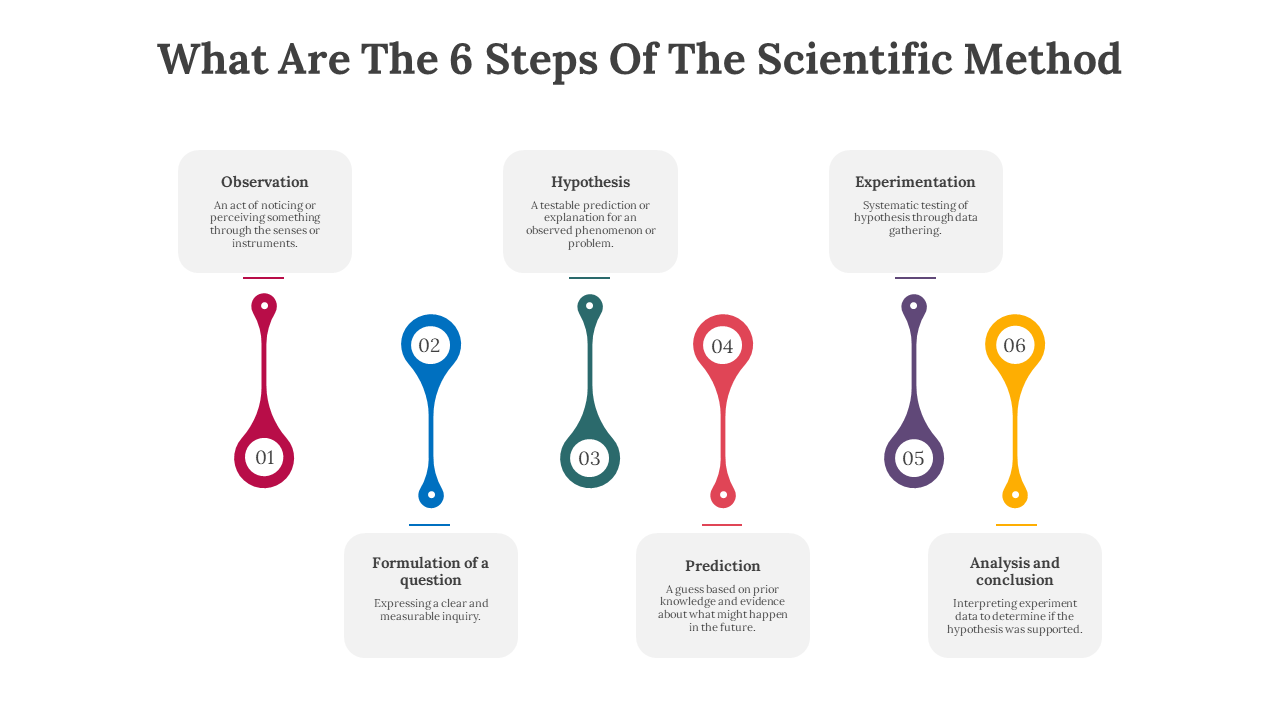 What Are The 6 Steps Of The Scientific Method

Observation

An act of noticing or perceiving something through the senses or instruments.

01

02

Formulation of a question

Expressing a clear and measurable inquiry.

Hypothesis

A testable prediction or explanation for an observed phenomenon or problem.

03

04

Prediction

A guess based on prior knowledge and evidence about what might happen in the future.

Experimentation

Systematic testing of hypothesis through data gathering.

05

06

Analysis and conclusion

Interpreting experiment data to determine if the hypothesis was supported.